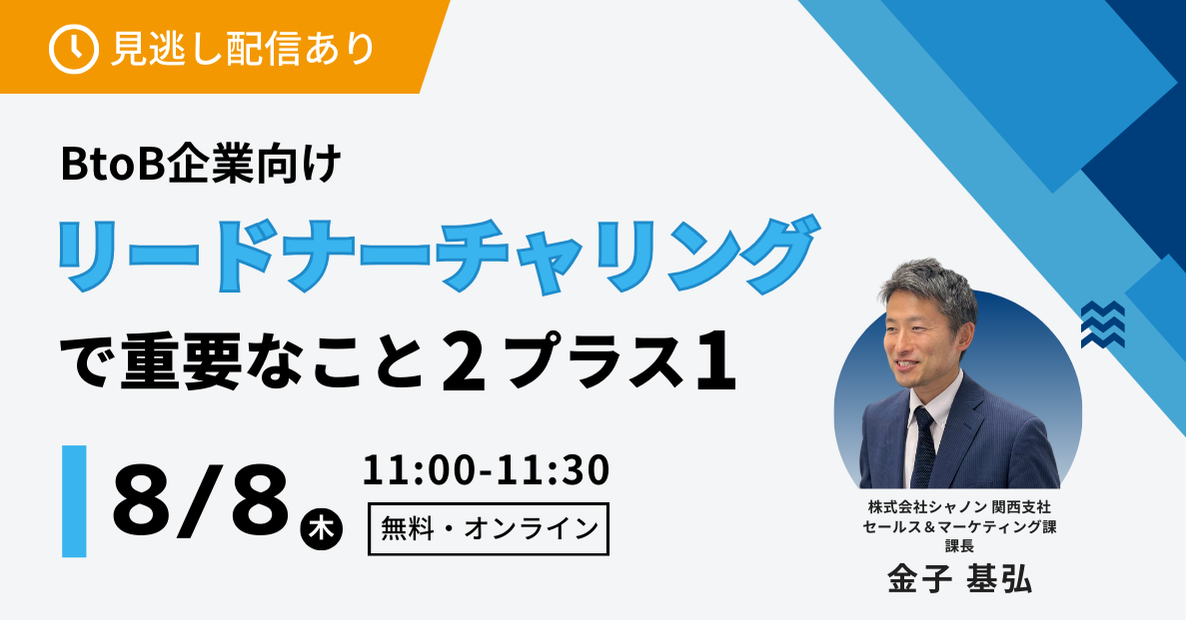 見逃し配信あり

BtoB企業向け
リードナーチャリング
で重要なこと２プラス1

8/8 木
11:00-11:30
無料・オンライン

株式会社シャノン 関西支社
セールス＆マーケティング課
課長
金子 基弘